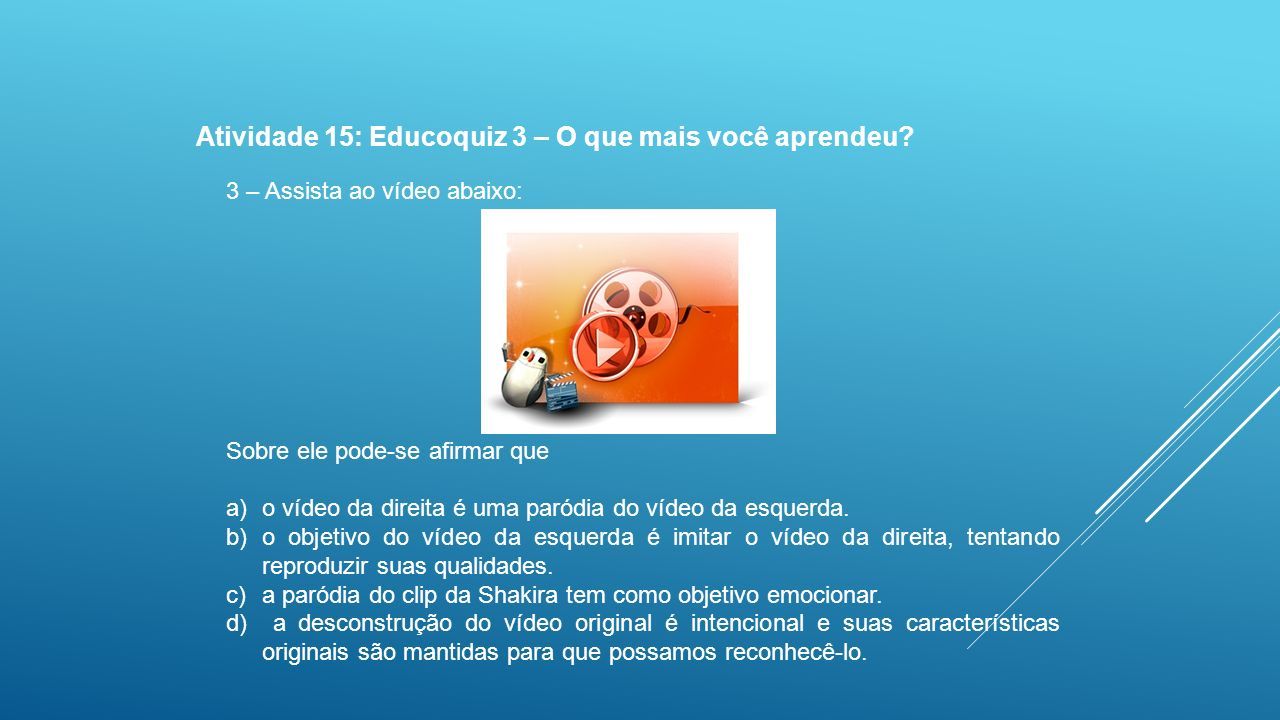 Atividade 15: Educoquiz 3 – O que mais você aprendeu?

3 – Assista ao vídeo abaixo:

Sobre ele pode-se afirmar que

a) o vídeo da direita é uma paródia do vídeo da esquerda.
b) o objetivo do vídeo da esquerda é imitar o vídeo da direita, tentando reproduzir suas qualidades.
c) a paródia do clip da Shakira tem como objetivo emocionar.
d) a desconstrução do vídeo original é intencional e suas características originais são mantidas para que possamos reconhecê-lo.